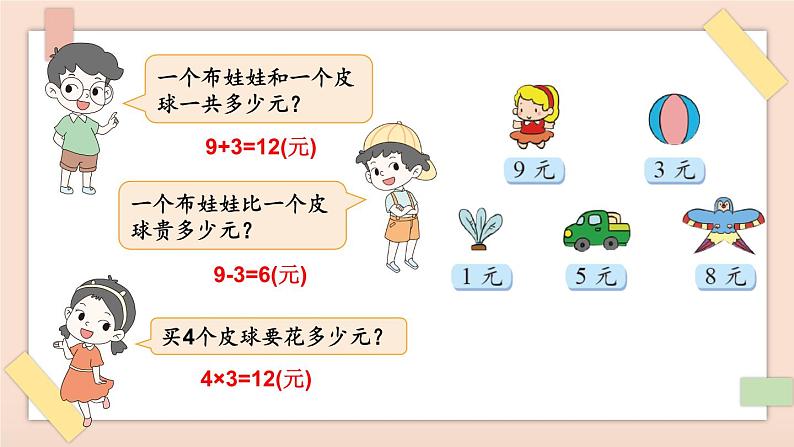 一个布娃娃和一个皮球一共多少元？

$9+3=12$(元)

一个布娃娃比一个皮球贵多少元？

$9-3=6$(元)

买4个皮球要花多少元？

$4\times3=12$(元)

9 元

3 元

1 元

5 元

8 元